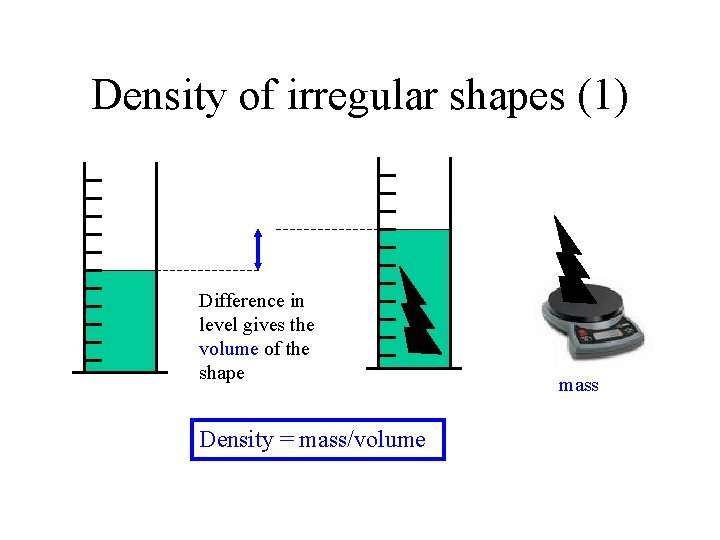 Density of irregular shapes (1)

Difference in level gives the volume of the shape

mass

Density = mass/volume